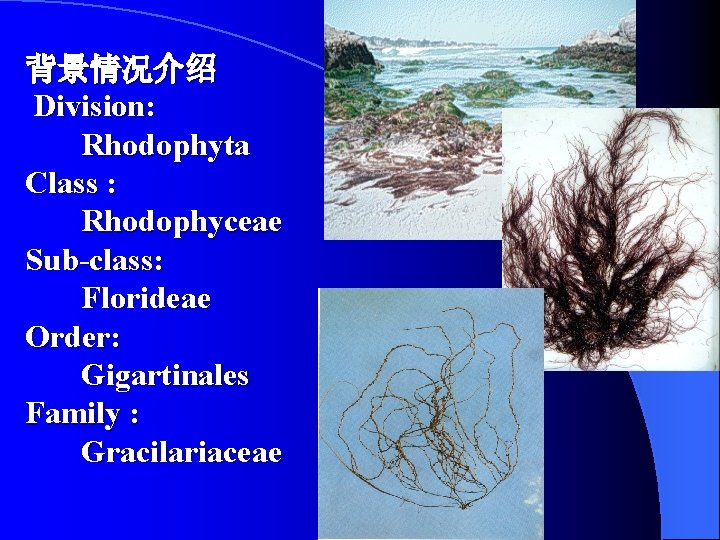 背景情况介绍
Division:
Rhodophyta
Class :
Rhodophyceae
Sub-class:
Florideae
Order:
Gigartinales
Family :
Gracilariaceae